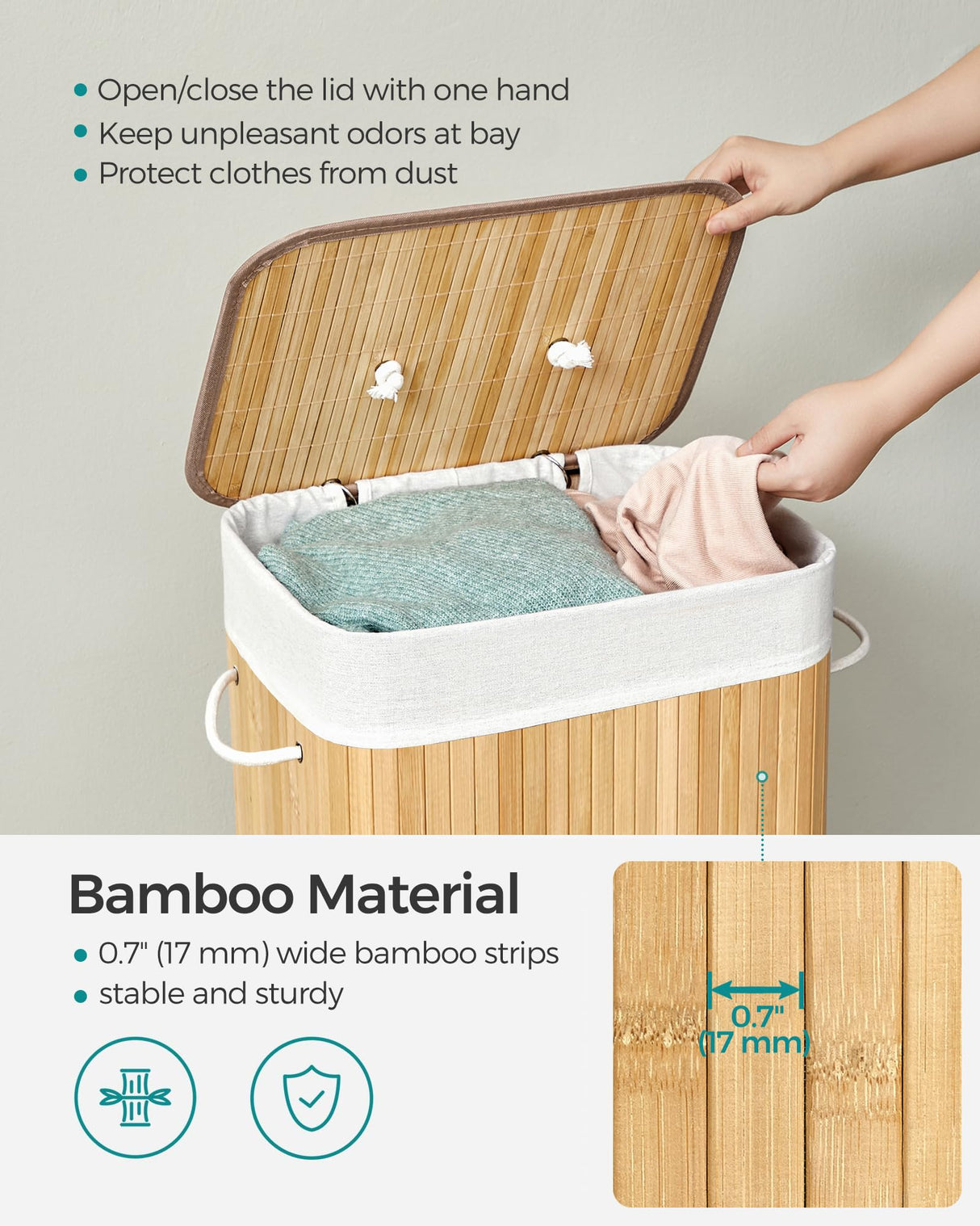 • Open/close the lid with one hand
• Keep unpleasant odors at bay
• Protect clothes from dust

Bamboo Material
• 0.7" (17 mm) wide bamboo strips
• stable and sturdy

0.7"
(17 mm)